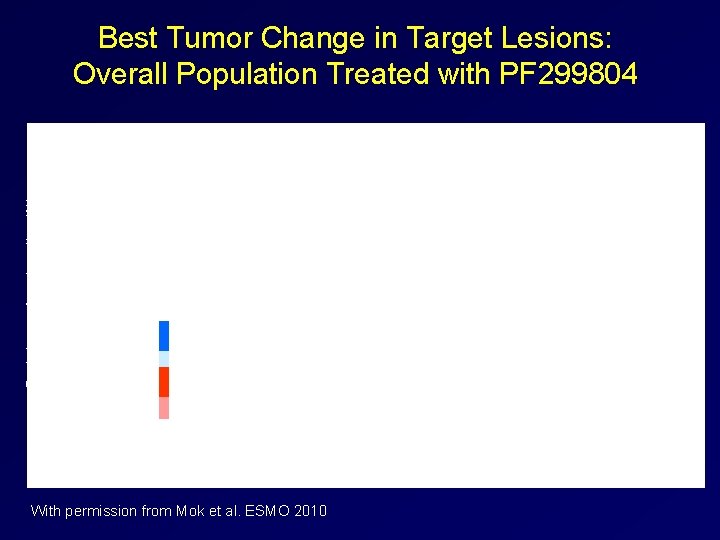 Best Tumor Change in Target Lesions:
Overall Population Treated with PF299804

With permission from Mok et al. ESMO 2010